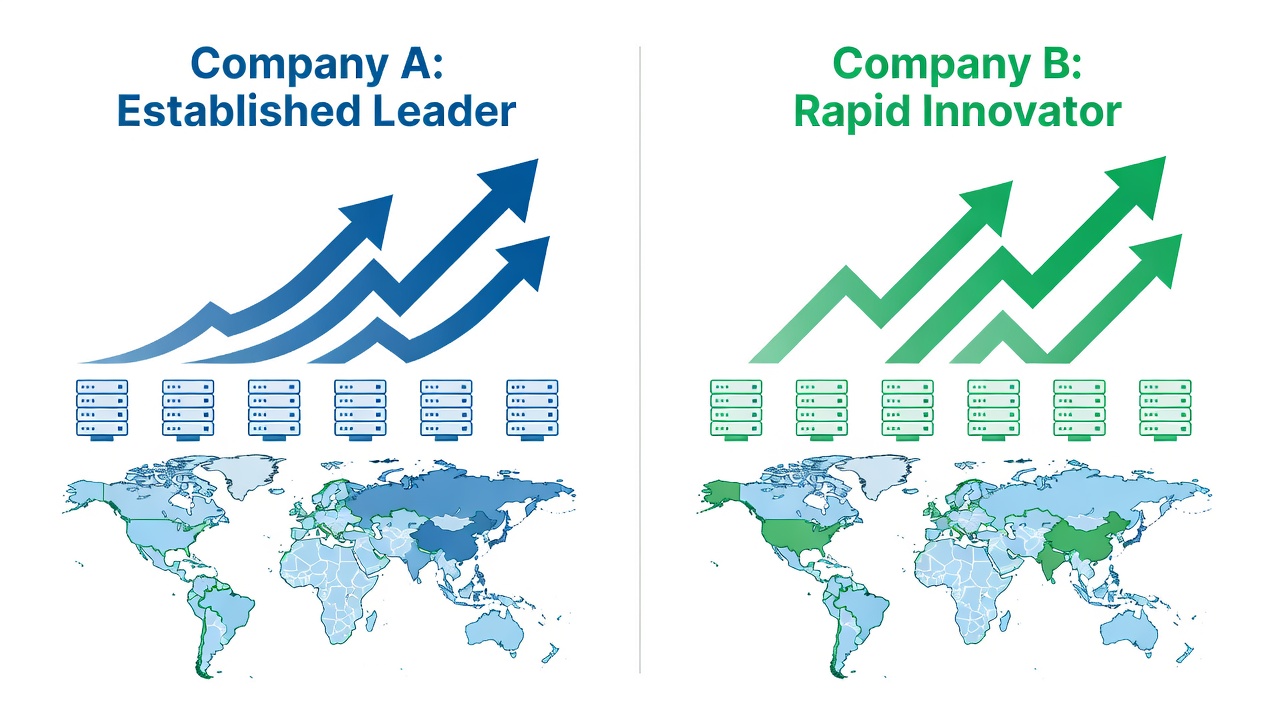 Company A:
Established Leader

Company B:
Rapid Innovator